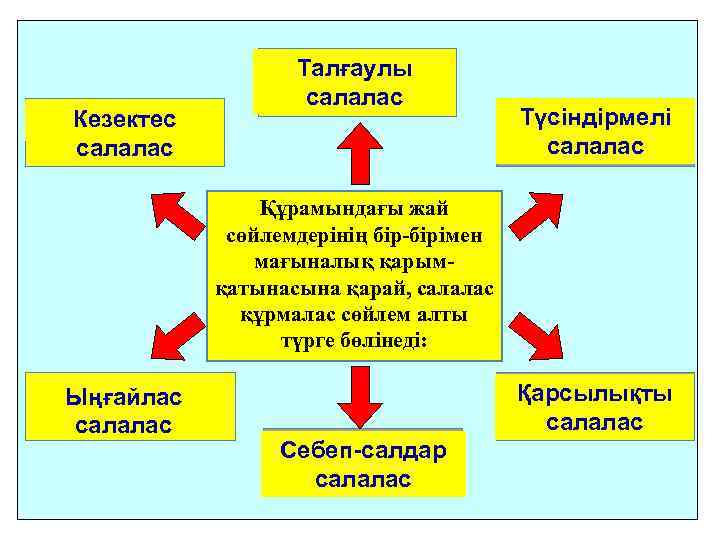 Талғаулы салалас

Кезектес салалас

Түсіндірмелі салалас

Құрамындағы жай сөйлемдерінің бір-бірімен мағыналық қарым-қатынасына қарай, салалас құрмалас сөйлем алты түрге бөлінеді:

Ыңғайлас салалас

Қарсылықты салалас

Себеп-салдар салалас